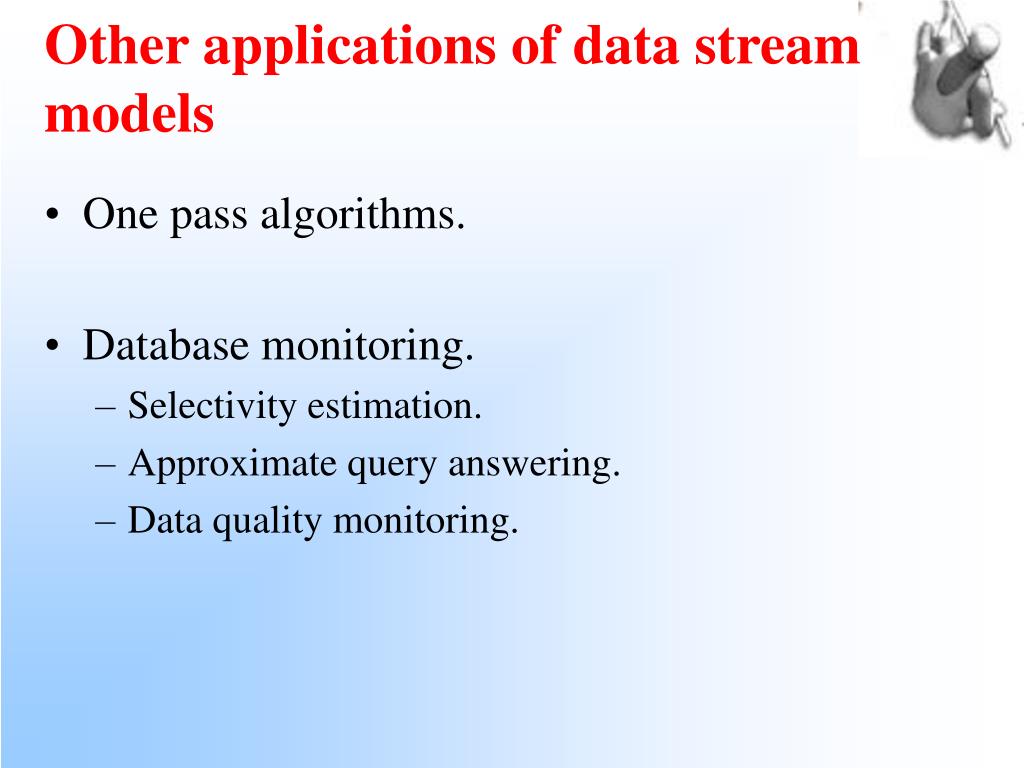 Other applications of data stream models

• One pass algorithms.

• Database monitoring.
– Selectivity estimation.
– Approximate query answering.
– Data quality monitoring.